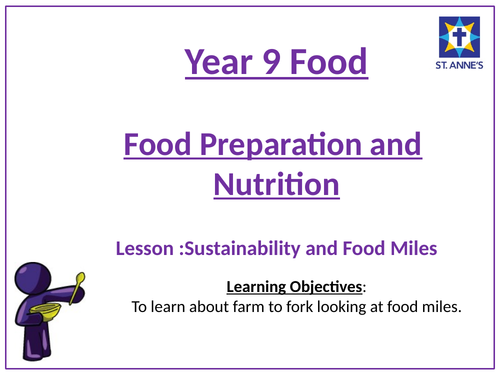 ST. ANNE'S

Year 9 Food

Food Preparation and Nutrition

Lesson :Sustainability and Food Miles

Learning Objectives:
To learn about farm to fork looking at food miles.